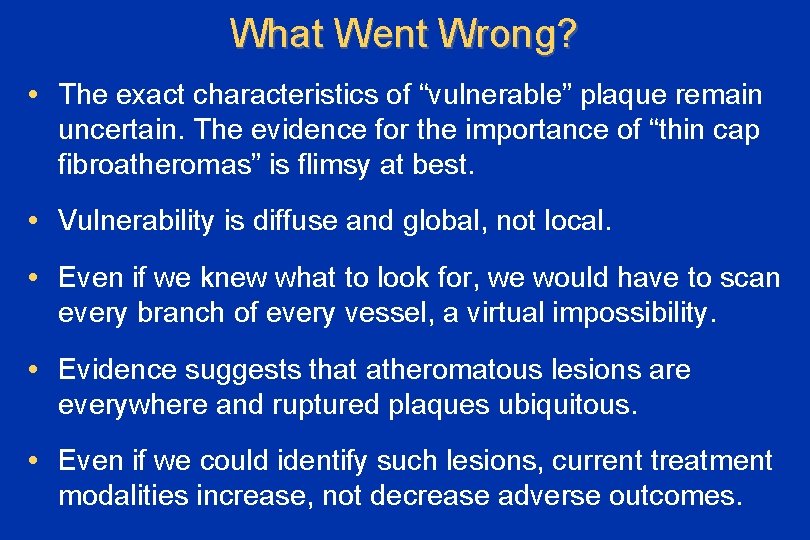 What Went Wrong?

• The exact characteristics of “vulnerable” plaque remain uncertain. The evidence for the importance of “thin cap fibroatheromas” is flimsy at best.

• Vulnerability is diffuse and global, not local.

• Even if we knew what to look for, we would have to scan every branch of every vessel, a virtual impossibility.

• Evidence suggests that atheromatous lesions are everywhere and ruptured plaques ubiquitous.

• Even if we could identify such lesions, current treatment modalities increase, not decrease adverse outcomes.